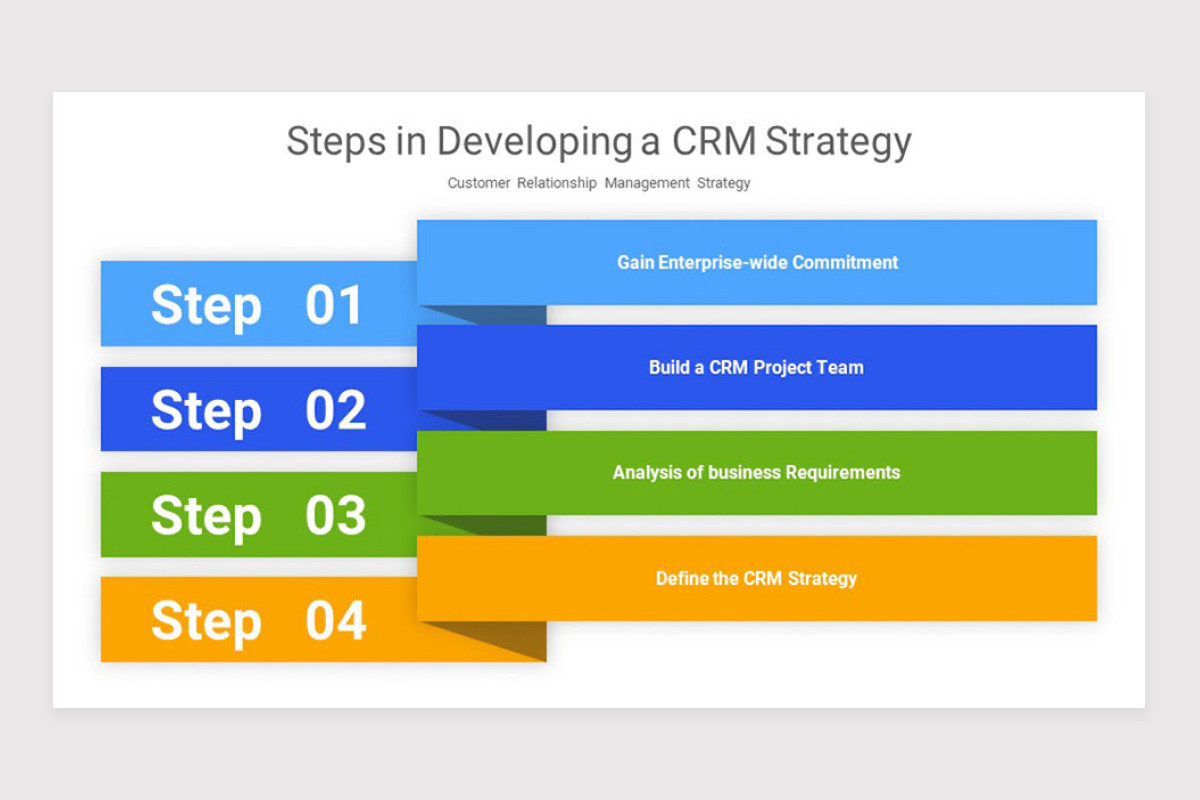 Steps in Developing a CRM Strategy

Customer Relationship Management Strategy

Step 01

Gain Enterprise-wide Commitment

Step 02

Build a CRM Project Team

Step 03

Analysis of business Requirements

Step 04

Define the CRM Strategy